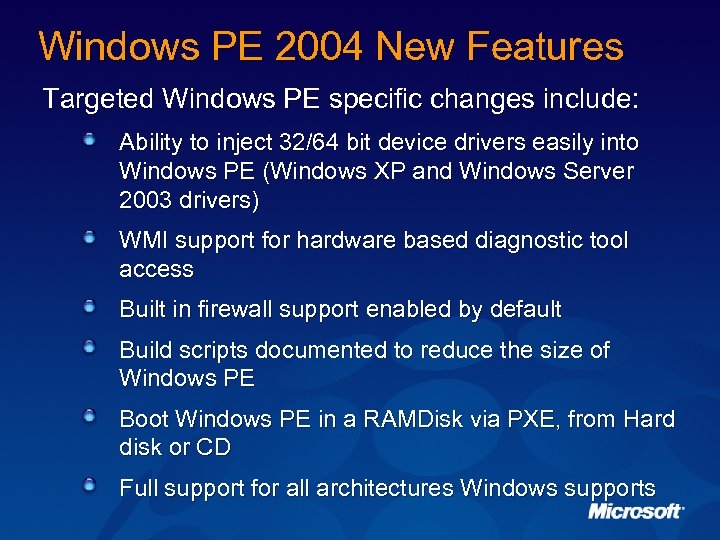 Windows PE 2004 New Features

Targeted Windows PE specific changes include:

Ability to inject 32/64 bit device drivers easily into Windows PE (Windows XP and Windows Server 2003 drivers)

WMI support for hardware based diagnostic tool access

Built in firewall support enabled by default

Build scripts documented to reduce the size of Windows PE

Boot Windows PE in a RAMDisk via PXE, from Hard disk or CD

Full support for all architectures Windows supports

Microsoft